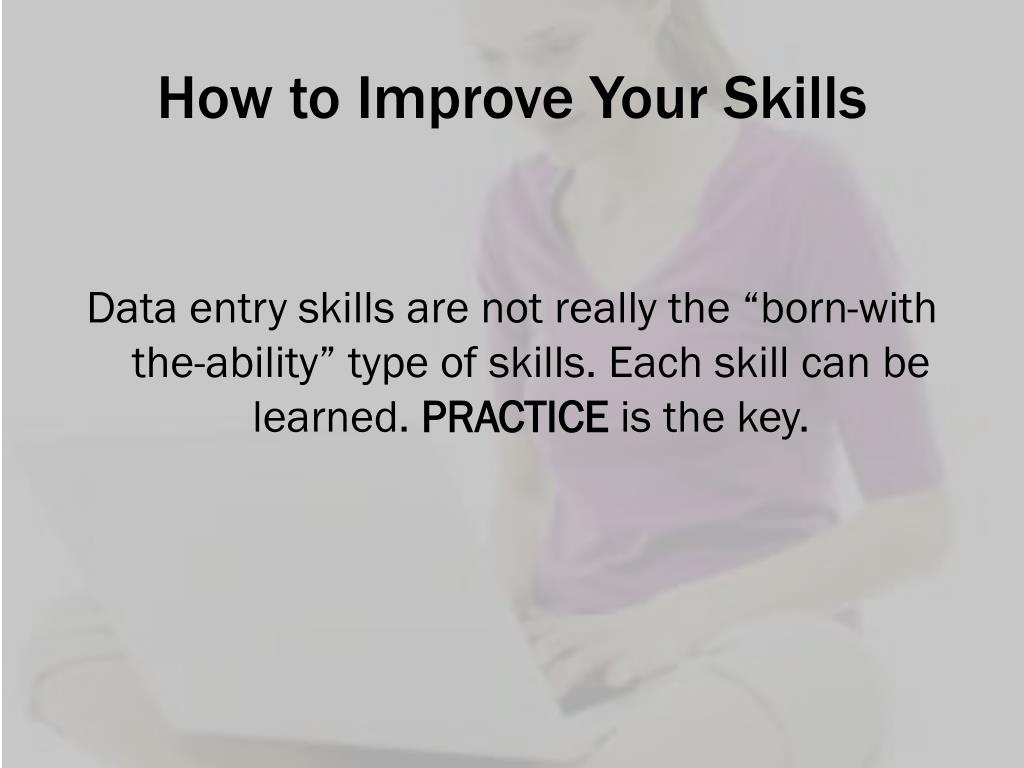 How to Improve Your Skills

Data entry skills are not really the “born-with the-ability” type of skills. Each skill can be learned. PRACTICE is the key.